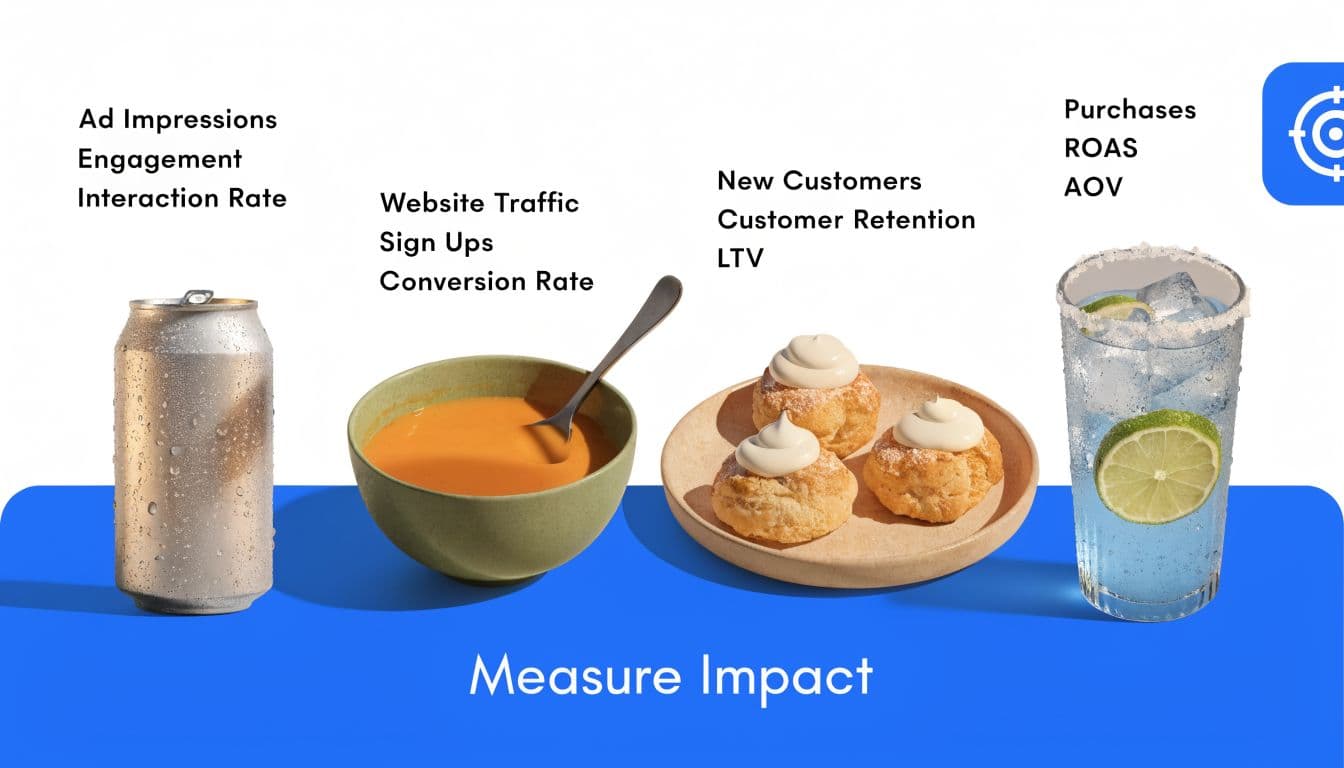 Ad Impressions
Engagement
Interaction Rate

Website Traffic
Sign Ups
Conversion Rate

New Customers
Customer Retention
LTV

Purchases
ROAS
AOV

Measure Impact